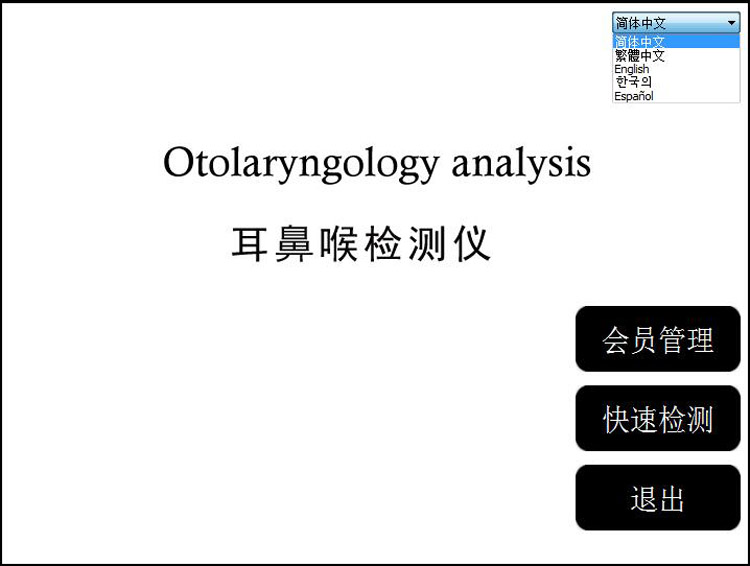 简体中文
简体中文
繁體中文
English
한국의
Español

Otolaryngology analysis

耳鼻喉检测仪

会员管理

快速检测

退出